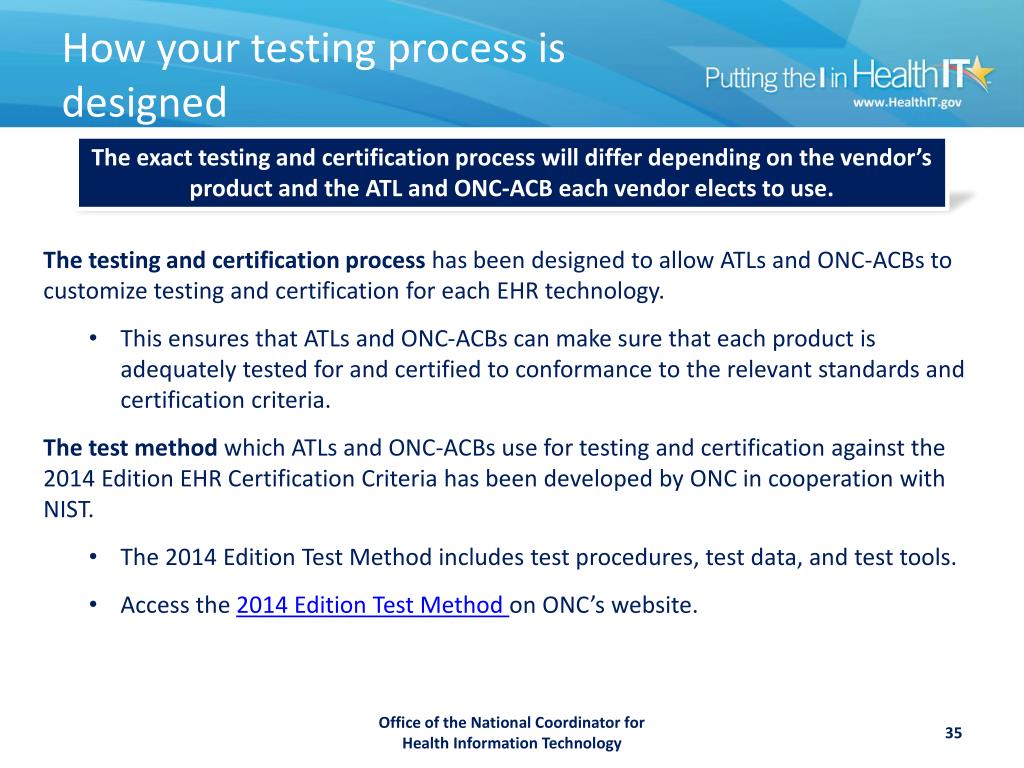 How your testing process is designed

Putting the I in HealthIT
www.HealthIT.gov

The exact testing and certification process will differ depending on the vendor's product and the ATL and ONC-ACB each vendor elects to use.

The testing and certification process has been designed to allow ATLs and ONC-ACBs to customize testing and certification for each EHR technology.

• This ensures that ATLs and ONC-ACBs can make sure that each product is adequately tested for and certified to conformance to the relevant standards and certification criteria.

The test method which ATLs and ONC-ACBs use for testing and certification against the 2014 Edition EHR Certification Criteria has been developed by ONC in cooperation with NIST.

• The 2014 Edition Test Method includes test procedures, test data, and test tools.

• Access the 2014 Edition Test Method on ONC's website.

Office of the National Coordinator for Health Information Technology

35